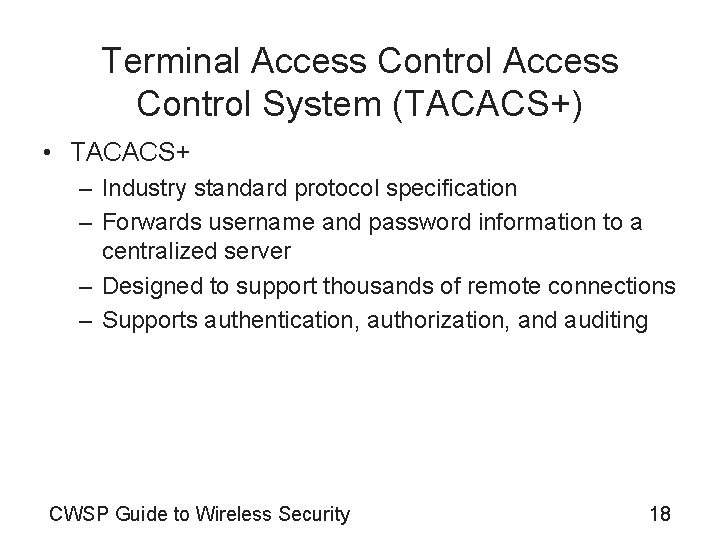 Terminal Access Control Access Control System (TACACS+)

• TACACS+
– Industry standard protocol specification
– Forwards username and password information to a centralized server
– Designed to support thousands of remote connections
– Supports authentication, authorization, and auditing

CWSP Guide to Wireless Security

18